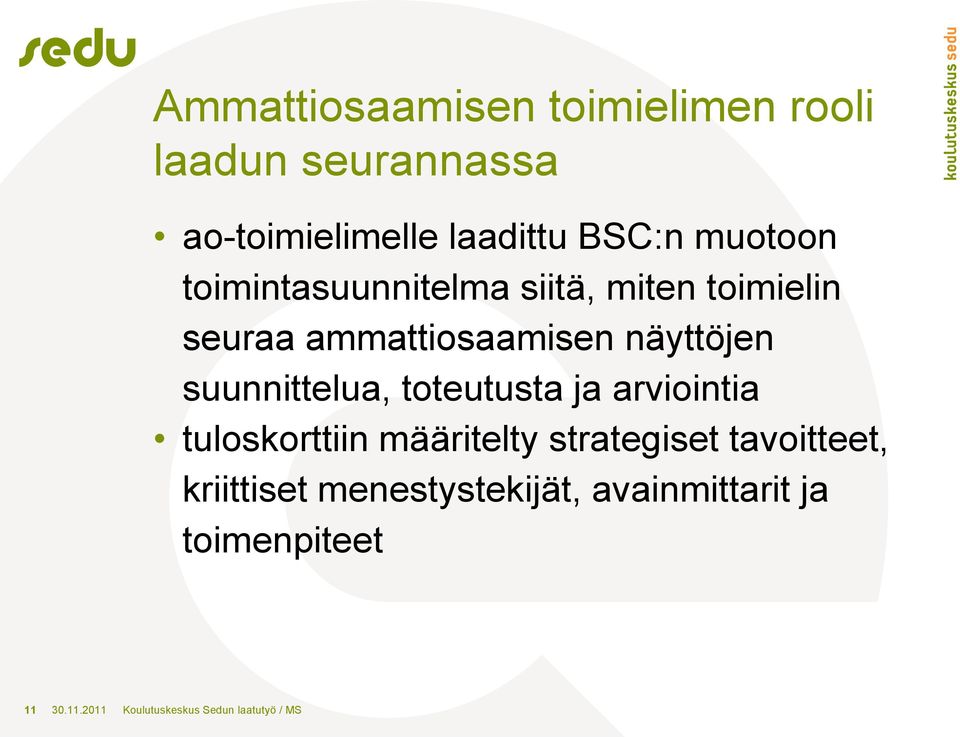 sedu

koulutuskeskus sedu

Ammattiosaamisen toimielimen rooli laadun seurannassa

• ao-toimielimelle laadittu BSC:n muotoon toimintasuunnitelma siitä, miten toimielin seuraa ammattiosaamisen näyttöjen suunnittelua, toteutusta ja arviointia
• tuloskorttiin määritelty strategiset tavoitteet, kriittiset menestystekijät, avainmittarit ja toimenpiteet

11 30.11.2011 Koulutuskeskus Sedun laatutyö / MS